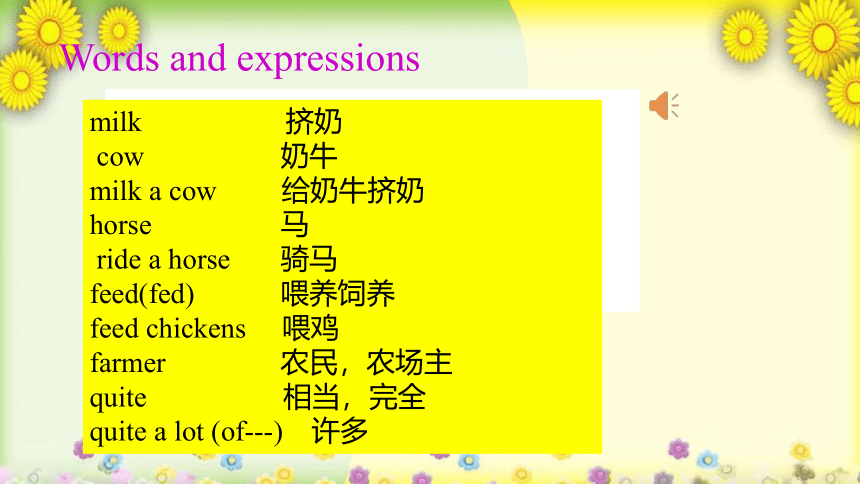 Words and expressions

milk 挤奶
cow 奶牛
milk a cow 给奶牛挤奶
horse 马
ride a horse 骑马
feed(fed) 喂养饲养
feed chickens 喂鸡
farmer 农民，农场主
quite 相当，完全
quite a lot (of---) 许多